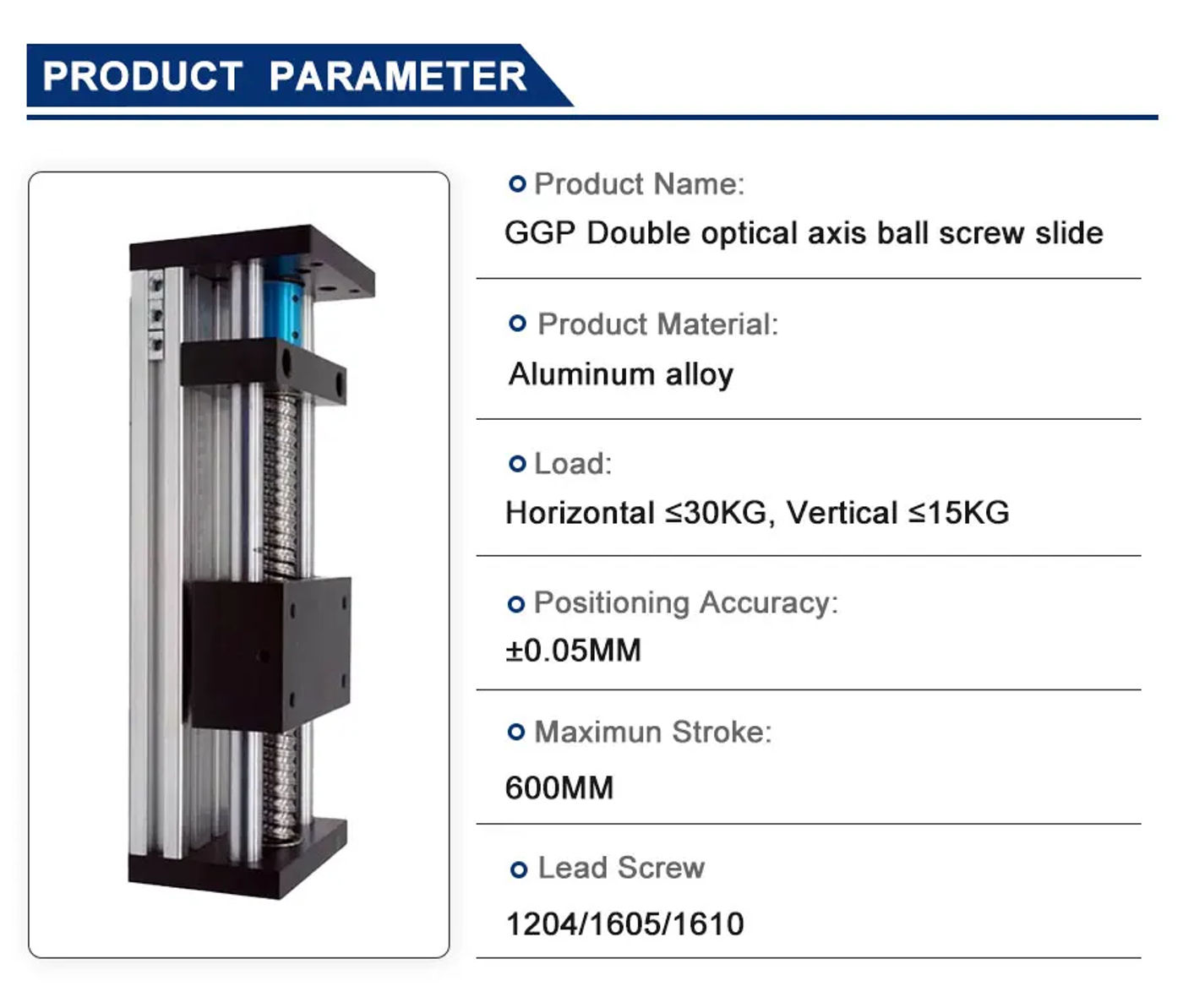 PRODUCT PARAMETER

Product Name:

GGP Double optical axis ball screw slide

Product Material:

Aluminum alloy

Load:

Horizontal ≤30KG, Vertical ≤15KG

Positioning Accuracy:

±0.05MM

Maximun Stroke:

600MM

Lead Screw

1204/1605/1610